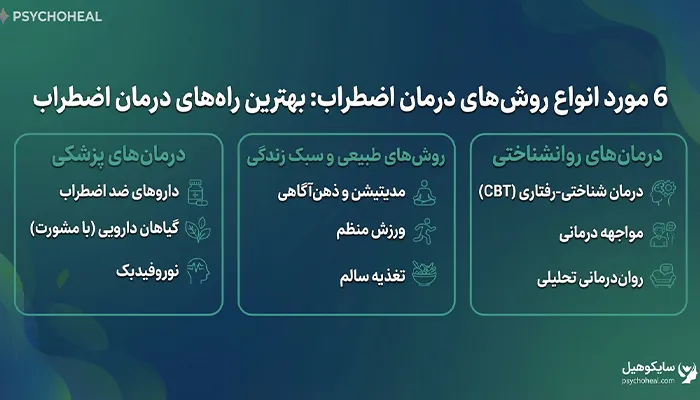 PSYCHOHEAL

6 مورد انواع روش‌های درمان اضطراب: بهترین راه‌های درمان اضطراب

درمان‌های روانشناختی
درمان شناختی-رفتاری (CBT)
مواجهه درمانی
روان‌درمانی تحلیلی

روش‌های طبیعی و سبک زندگی
مدیتیشن و ذهن‌آگاهی
ورزش منظم
تغذیه سالم

درمان‌های پزشکی
داروهای ضد اضطراب
گیاهان دارویی (با مشورت)
نوروفیدبک

سایکوهیل
psychoheal.com